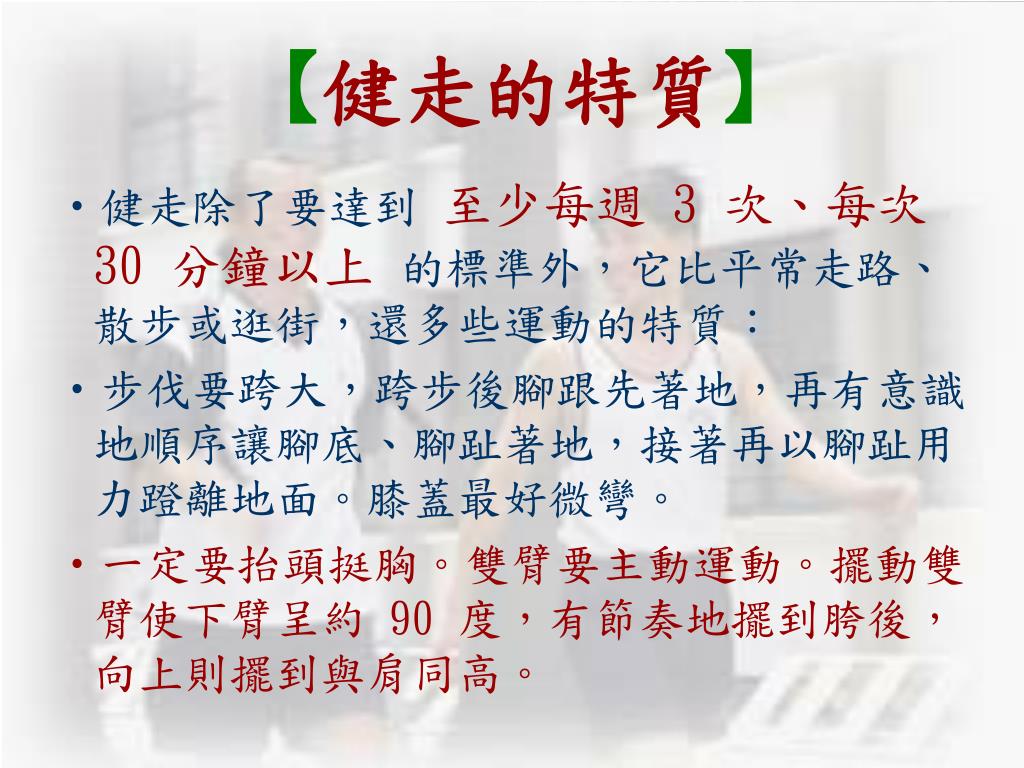 【健走的特質】

• 健走除了要達到 至少每週 3 次、每次 30 分鐘以上 的標準外，它比平常走路、散步或逛街，還多些運動的特質：

• 步伐要跨大，跨步後腳跟先著地，再有意識地順序讓腳底、腳趾著地，接著再以腳趾用力蹬離地面。膝蓋最好微彎。

• 一定要抬頭挺胸。雙臂要主動運動。擺動雙臂使下臂呈約 90 度，有節奏地擺到胯後，向上則擺到與肩同高。